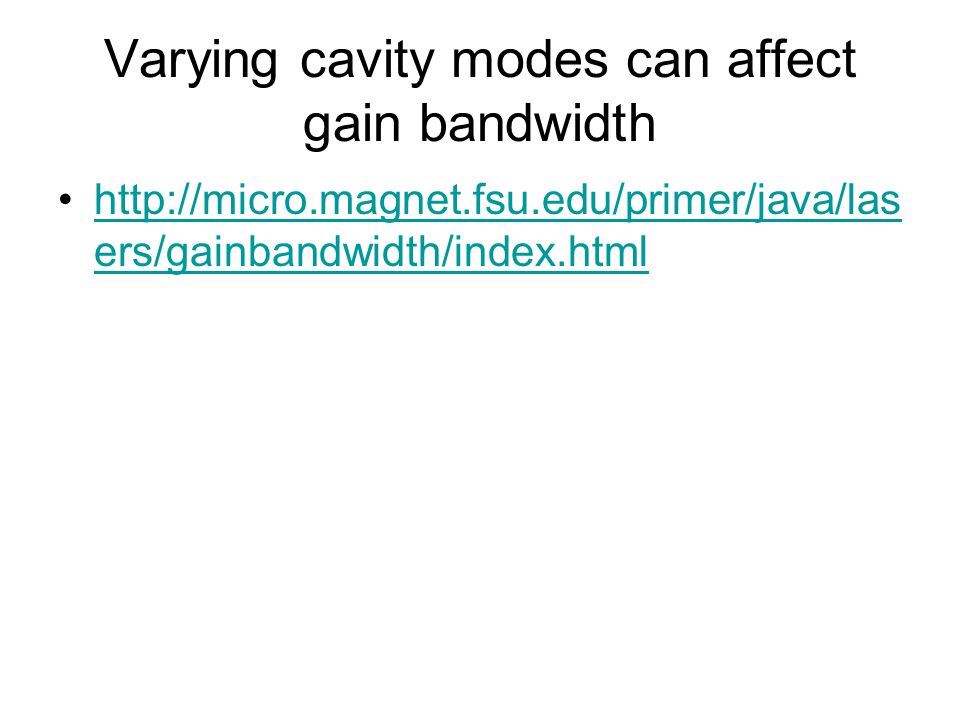 Varying cavity modes can affect gain bandwidth

• http://micro.magnet.fsu.edu/primer/java/lasers/gainbandwidth/index.html